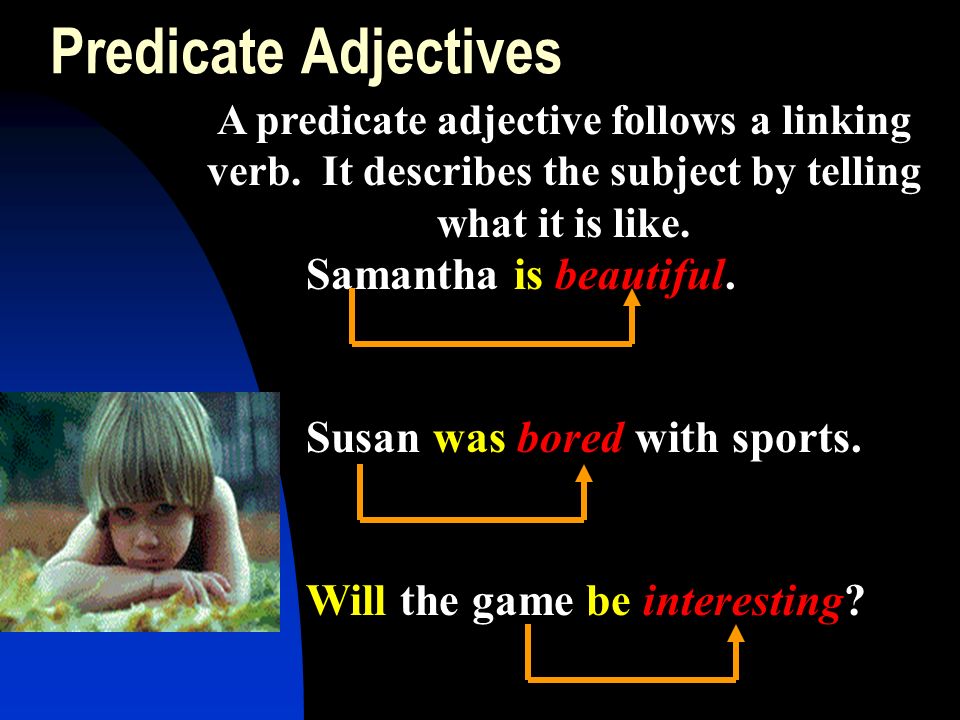 Predicate Adjectives

A predicate adjective follows a linking verb. It describes the subject by telling what it is like.

Samantha is beautiful.

Susan was bored with sports.

Will the game be interesting?